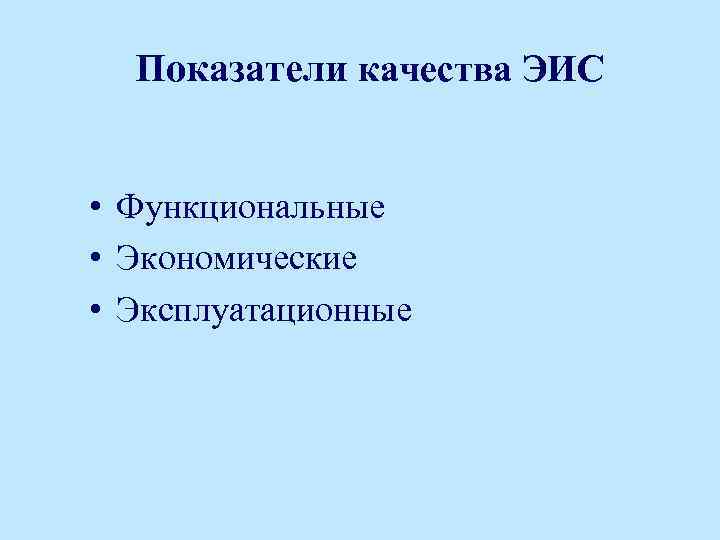 Показатели качества ЭИС

• Функциональные
• Экономические
• Эксплуатационные